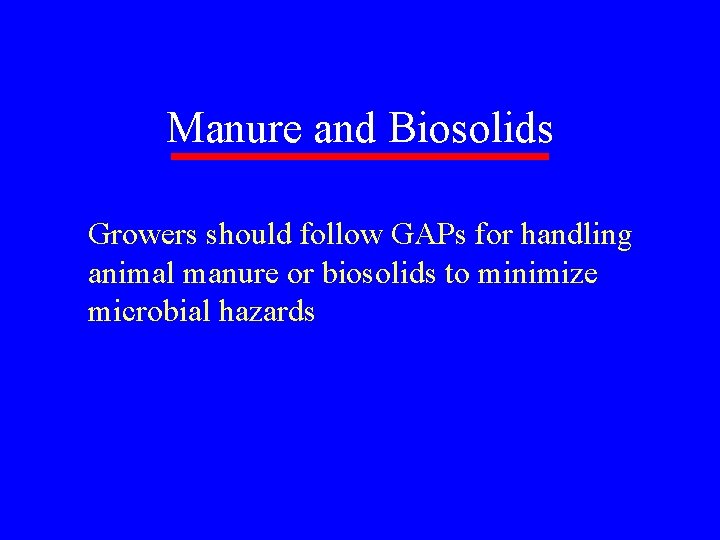 Manure and Biosolids

Growers should follow GAPs for handling animal manure or biosolids to minimize microbial hazards